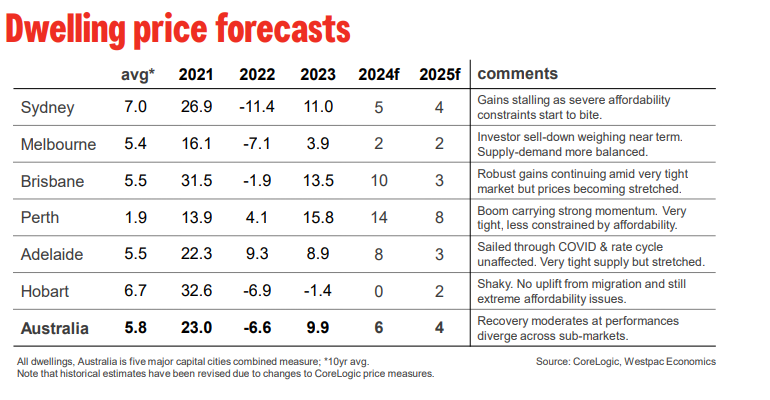 Dwelling price forecasts

| | avg* | 2021 | 2022 | 2023 | 2024f | 2025f | comments |
|---|---|---|---|---|---|---|---|
| Sydney | 7.0 | 26.9 | -11.4 | 11.0 | 5 | 4 | Gains stalling as severe affordability constraints start to bite. |
| Melbourne | 5.4 | 16.1 | -7.1 | 3.9 | 2 | 2 | Investor sell-down weighing near term. Supply-demand more balanced. |
| Brisbane | 5.5 | 31.5 | -1.9 | 13.5 | 10 | 3 | Robust gains continuing amid very tight market but prices becoming stretched. |
| Perth | 1.9 | 13.9 | 4.1 | 15.8 | 14 | 8 | Boom carrying strong momentum. Very tight, less constrained by affordability. |
| Adelaide | 5.5 | 22.3 | 9.3 | 8.9 | 8 | 3 | Sailed through COVID & rate cycle unaffected. Very tight supply but stretched. |
| Hobart | 6.7 | 32.6 | -6.9 | -1.4 | 0 | 2 | Shaky. No uplift from migration and still extreme affordability issues. |
| **Australia** | **5.8** | **23.0** | **-6.6** | **9.9** | **6** | **4** | Recovery moderates at performances diverge across sub-markets. |

All dwellings, Australia is five major capital cities combined measure; *10yr avg.
Note that historical estimates have been revised due to changes to CoreLogic price measures.

Source: CoreLogic, Westpac Economics